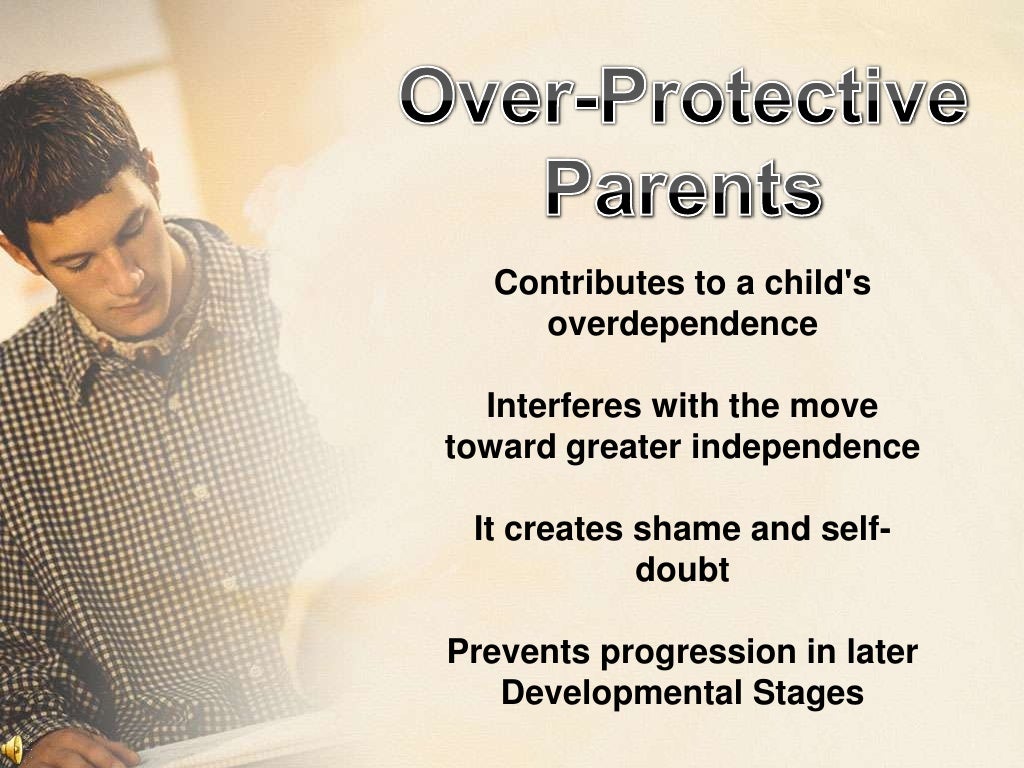 Over-Protective Parents

Contributes to a child's overdependence

Interferes with the move toward greater independence

It creates shame and self-doubt

Prevents progression in later Developmental Stages